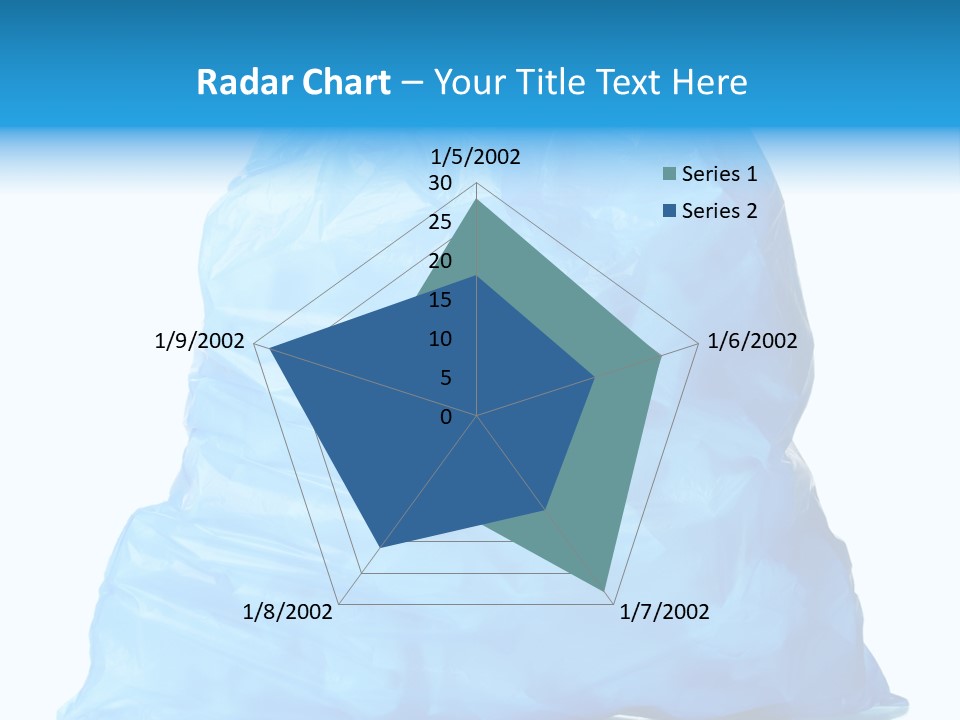 Radar Chart – Your Title Text Here

1/5/2002
30
25
20
15
10
5
0
1/6/2002
1/7/2002
1/8/2002
1/9/2002

Series 1
Series 2